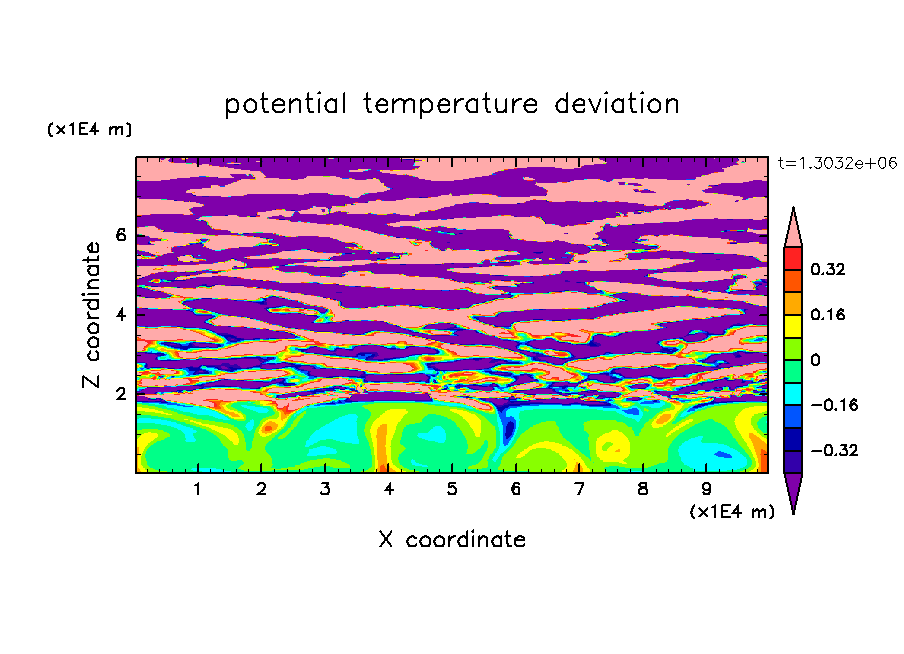 potential temperature deviation

(x1E4 m)

t=1.3032e+06

Z coordinate

6
4
2

0.32
0.16
0
−0.16
−0.32

1 2 3 4 5 6 7 8 9

(x1E4 m)

X coordinate